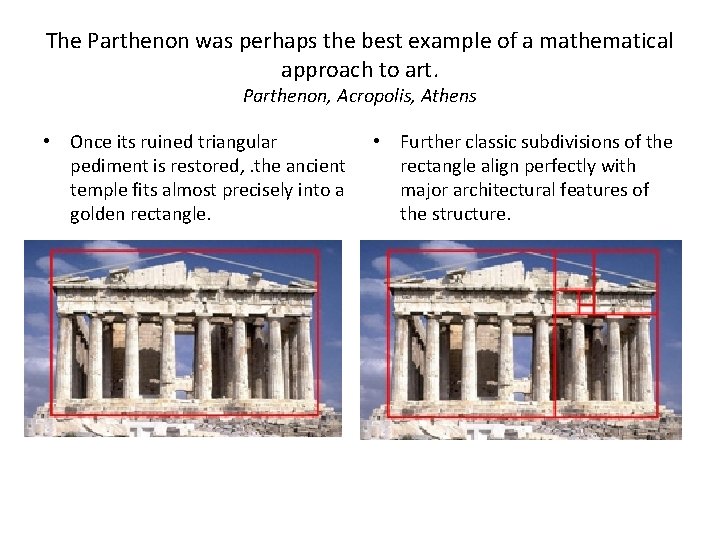 The Parthenon was perhaps the best example of a mathematical approach to art.

Parthenon, Acropolis, Athens

• Once its ruined triangular pediment is restored, .the ancient temple fits almost precisely into a golden rectangle.

• Further classic subdivisions of the rectangle align perfectly with major architectural features of the structure.